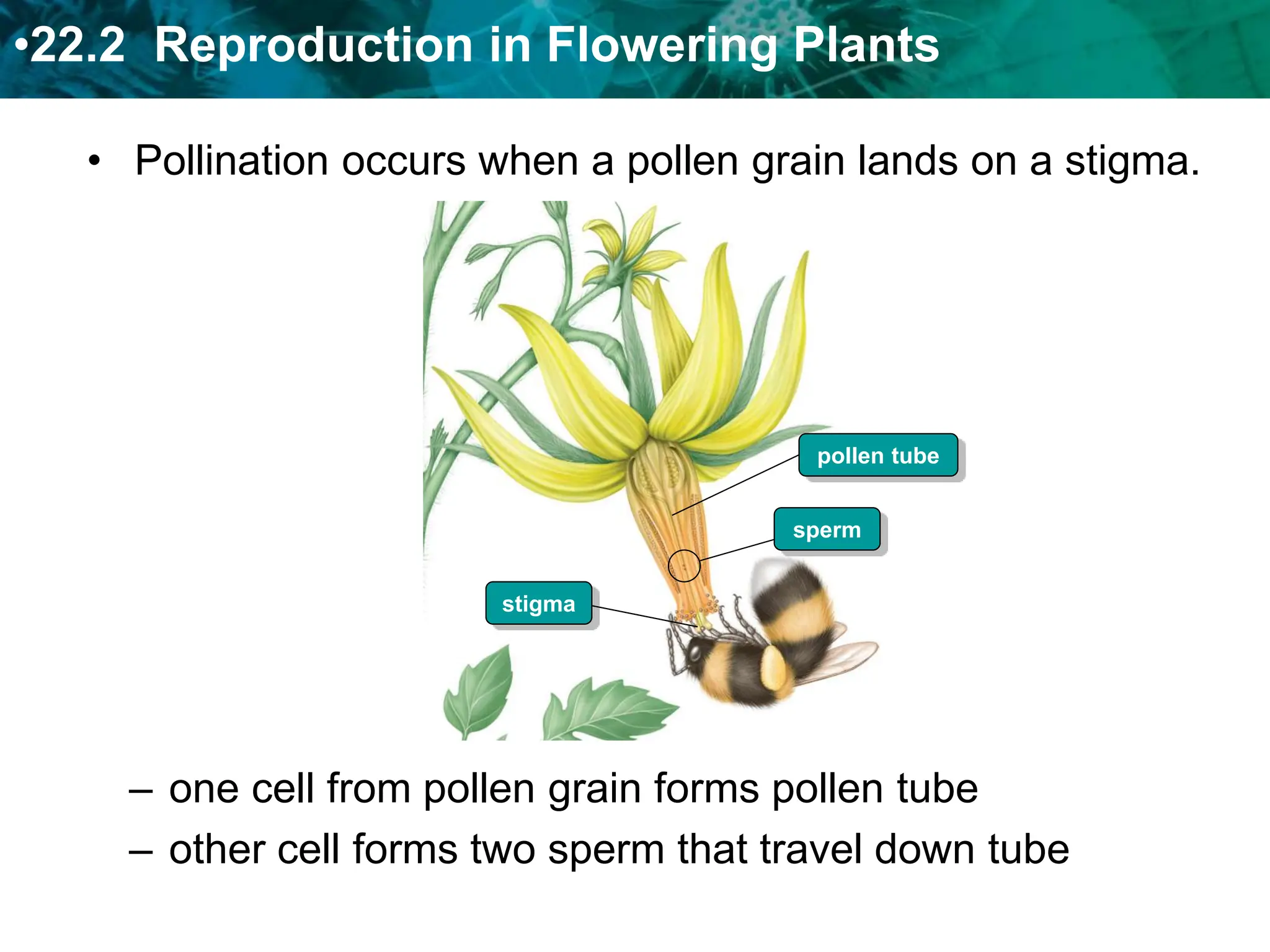 •22.2 Reproduction in Flowering Plants

• Pollination occurs when a pollen grain lands on a stigma.

pollen tube

sperm

stigma

– one cell from pollen grain forms pollen tube
– other cell forms two sperm that travel down tube